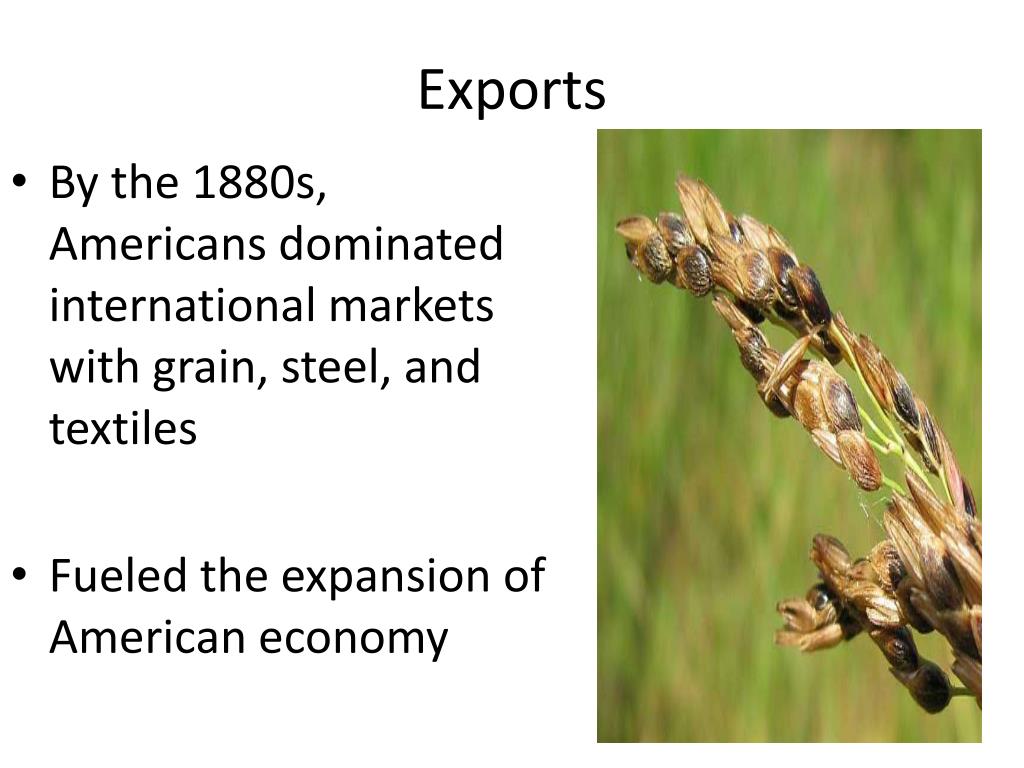 Exports

• By the 1880s, Americans dominated international markets with grain, steel, and textiles

• Fueled the expansion of American economy